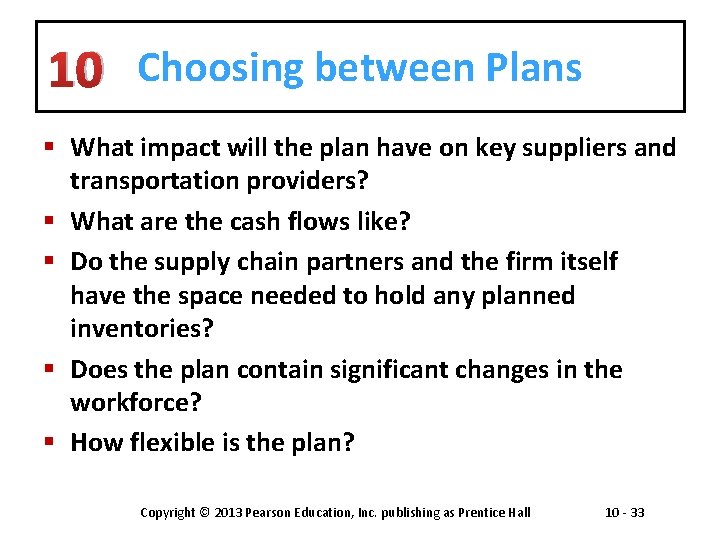 10 Choosing between Plans

▪ What impact will the plan have on key suppliers and transportation providers?

▪ What are the cash flows like?

▪ Do the supply chain partners and the firm itself have the space needed to hold any planned inventories?

▪ Does the plan contain significant changes in the workforce?

▪ How flexible is the plan?

Copyright © 2013 Pearson Education, Inc. publishing as Prentice Hall

10 - 33